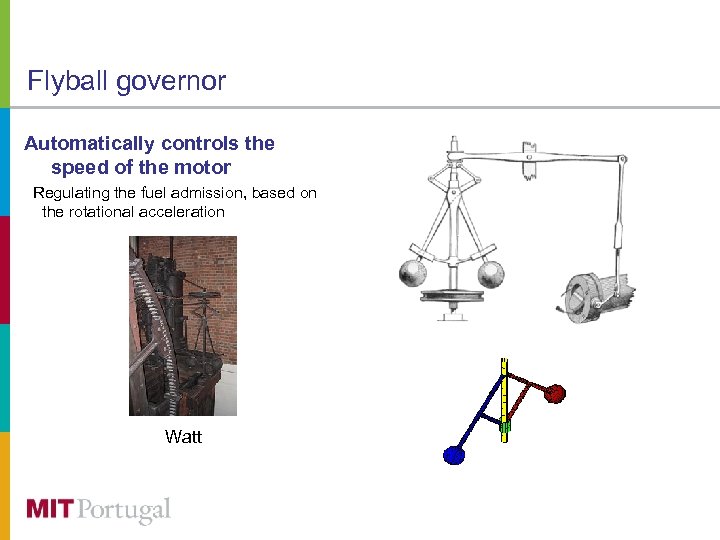 Flyball governor

Automatically controls the speed of the motor

Regulating the fuel admission, based on the rotational acceleration

Watt

MIT Portugal